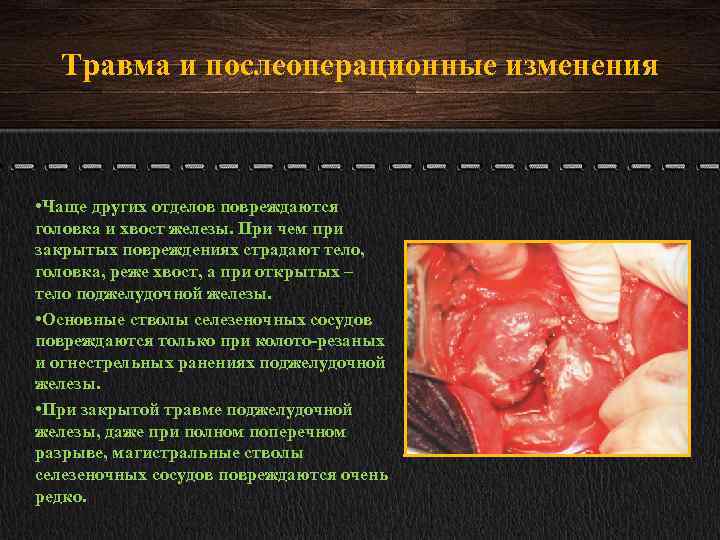 Травма и послеоперационные изменения

•Чаще других отделов повреждаются головка и хвост железы. При чем при закрытых повреждениях страдают тело, головка, реже хвост, а при открытых – тело поджелудочной железы.

•Основные стволы селезеночных сосудов повреждаются только при колото-резаных и огнестрельных ранениях поджелудочной железы.

•При закрытой травме поджелудочной железы, даже при полном поперечном разрыве, магистральные стволы селезеночных сосудов повреждаются очень редко.